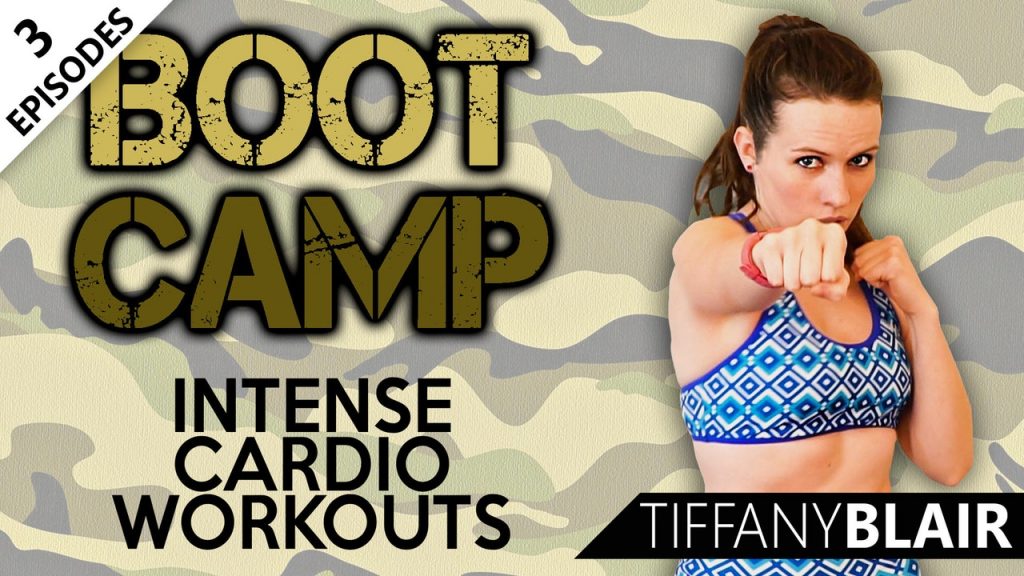 3 EPISODES

BOOT CAMP

INTENSE CARDIO WORKOUTS

TIFFANYBLAIR